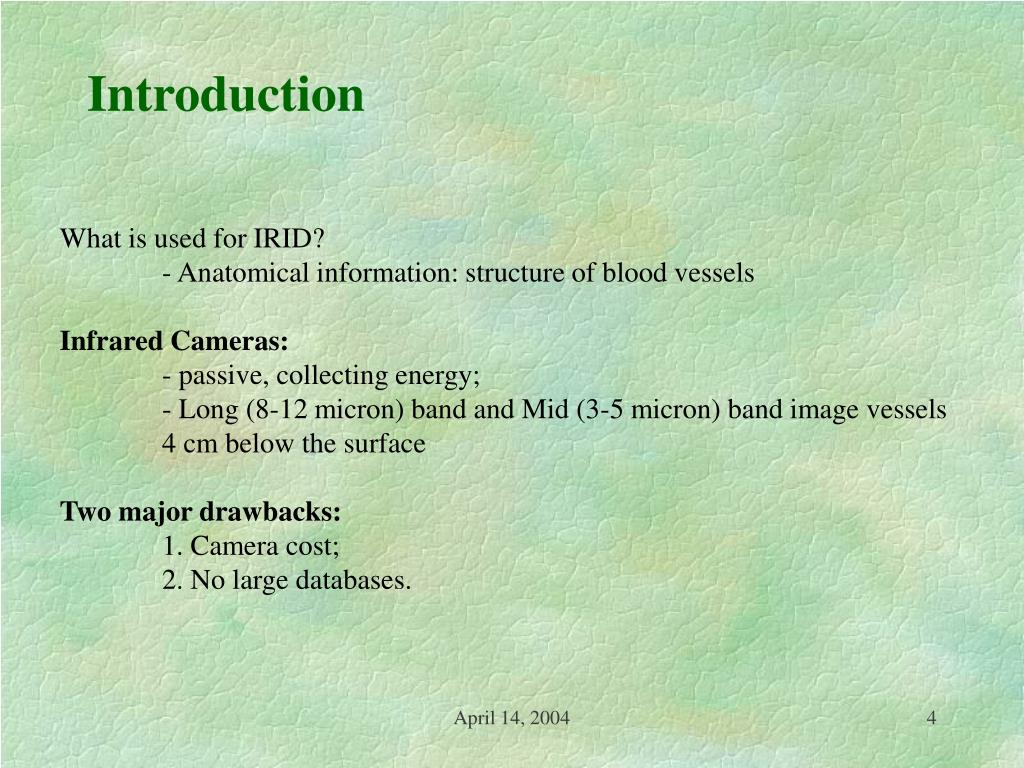 Introduction

What is used for IRID?
- Anatomical information: structure of blood vessels

Infrared Cameras:
- passive, collecting energy;
- Long (8-12 micron) band and Mid (3-5 micron) band image vessels 4 cm below the surface

Two major drawbacks:
1. Camera cost;
2. No large databases.

April 14, 2004

4